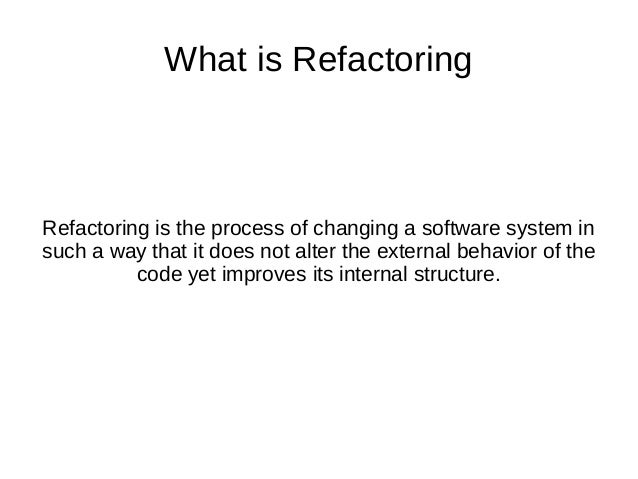 What is Refactoring

Refactoring is the process of changing a software system in such a way that it does not alter the external behavior of the code yet improves its internal structure.